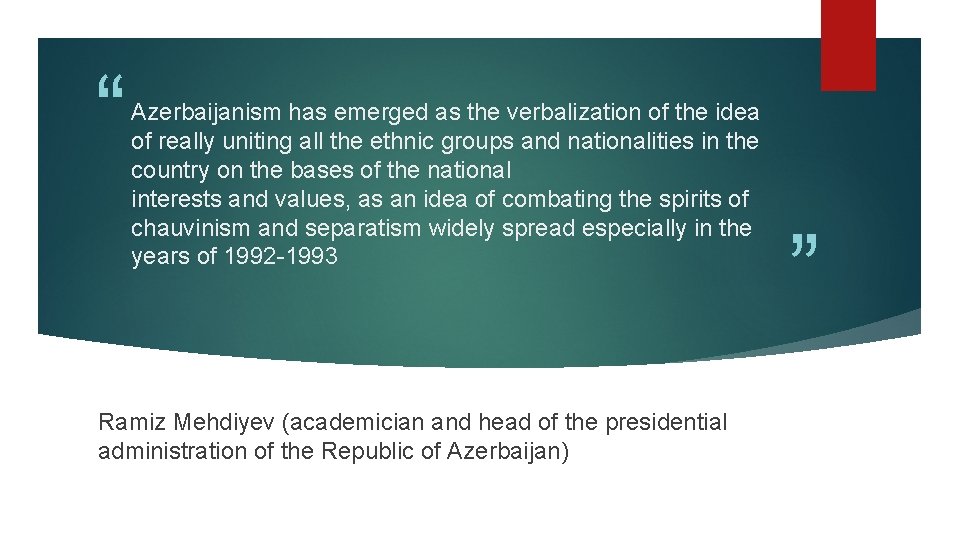 “Azerbaijanism has emerged as the verbalization of the idea of really uniting all the ethnic groups and nationalities in the country on the bases of the national
interests and values, as an idea of combating the spirits of chauvinism and separatism widely spread especially in the years of 1992-1993”

Ramiz Mehdiyev (academician and head of the presidential administration of the Republic of Azerbaijan)